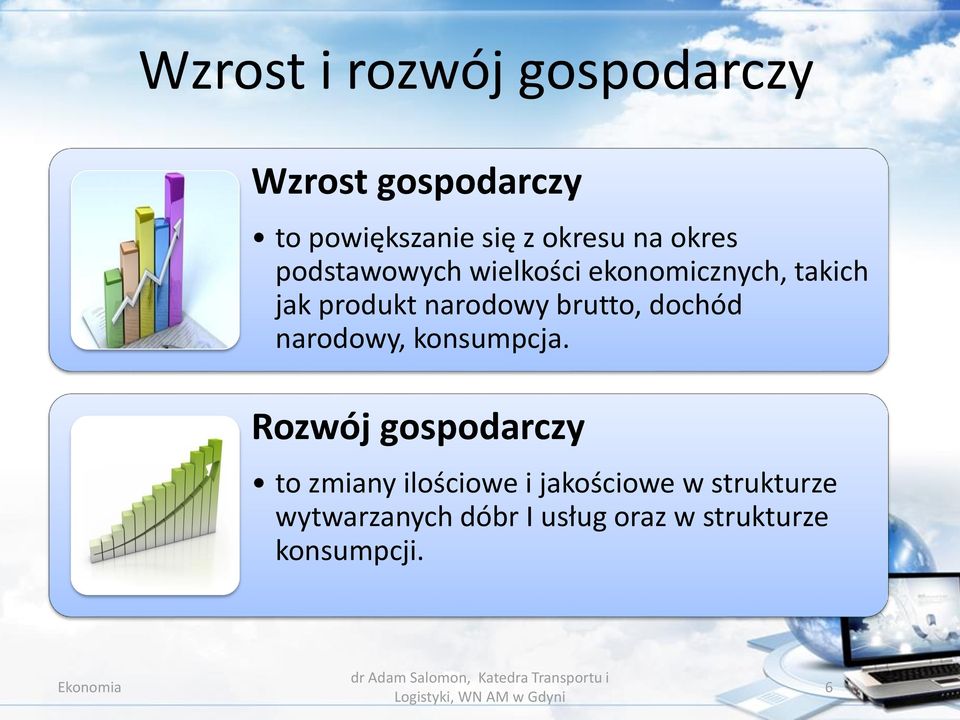 Wzrost i rozwój gospodarczy

Wzrost gospodarczy

• to powiększanie się z okresu na okres podstawowych wielkości ekonomicznych, takich jak produkt narodowy brutto, dochód narodowy, konsumpcja.

Rozwój gospodarczy

• to zmiany ilościowe i jakościowe w strukturze wytwarzanych dóbr I usług oraz w strukturze konsumpcji.

Ekonomia

dr Adam Salomon, Katedra Transportu i Logistyki, WN AM w Gdyni

6